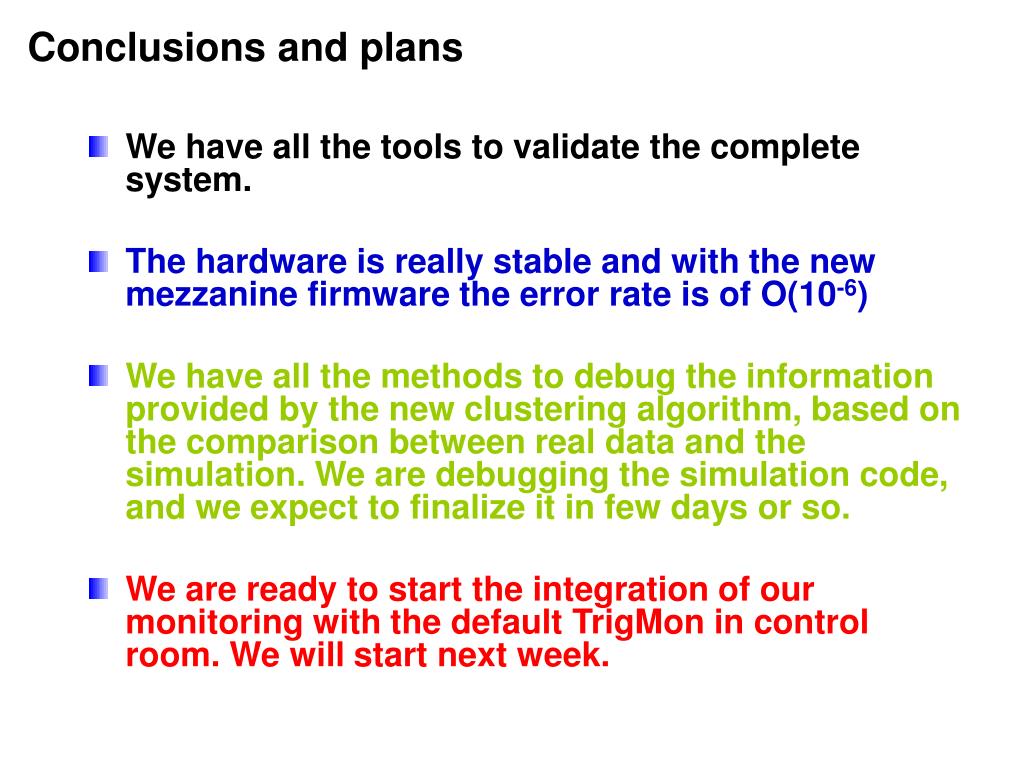 Conclusions and plans

We have all the tools to validate the complete system.

The hardware is really stable and with the new mezzanine firmware the error rate is of O($10^{-6}$)

We have all the methods to debug the information provided by the new clustering algorithm, based on the comparison between real data and the simulation. We are debugging the simulation code, and we expect to finalize it in few days or so.

We are ready to start the integration of our monitoring with the default TrigMon in control room. We will start next week.